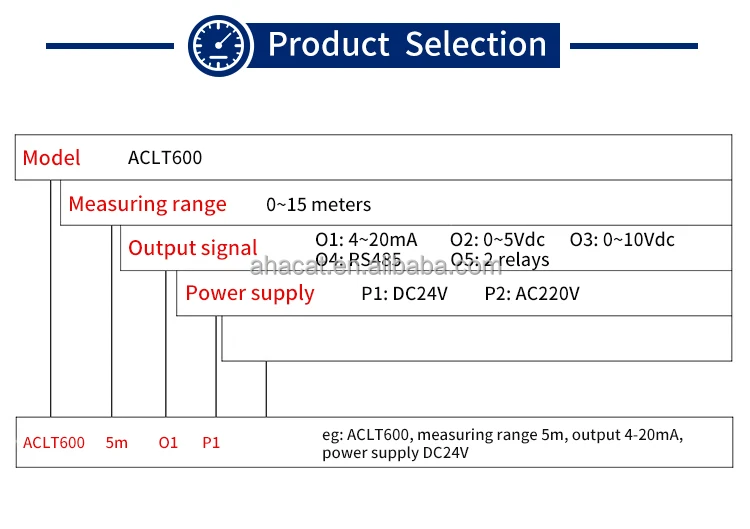 Product Selection

Model ACLT600

Measuring range 0~15 meters

Output signal O1: 4~20mA O2: 0~5Vdc O3: 0~10Vdc
O4: RS485 O5: 2 relays

ahacat.en.alibaba.com

Power supply P1: DC24V P2: AC220V

ACLT600 5m O1 P1

eg: ACLT600, measuring range 5m, output 4-20mA, power supply DC24V